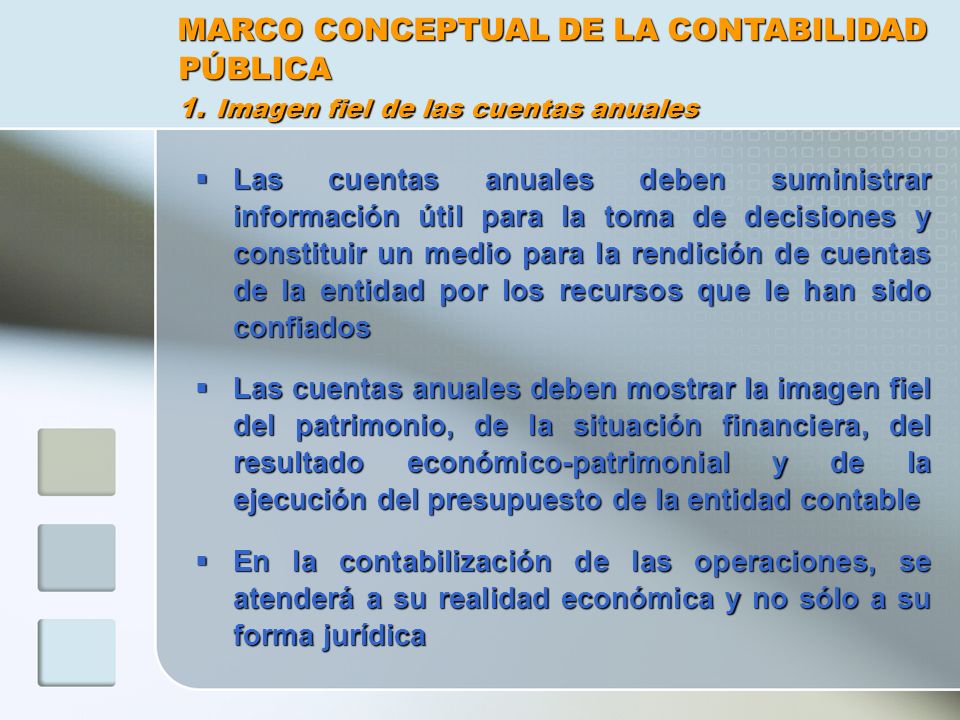 MARCO CONCEPTUAL DE LA CONTABILIDAD PÚBLICA

1. Imagen fiel de las cuentas anuales

▪ Las cuentas anuales deben suministrar información útil para la toma de decisiones y constituir un medio para la rendición de cuentas de la entidad por los recursos que le han sido confiados

▪ Las cuentas anuales deben mostrar la imagen fiel del patrimonio, de la situación financiera, del resultado económico-patrimonial y de la ejecución del presupuesto de la entidad contable

▪ En la contabilización de las operaciones, se atenderá a su realidad económica y no sólo a su forma jurídica